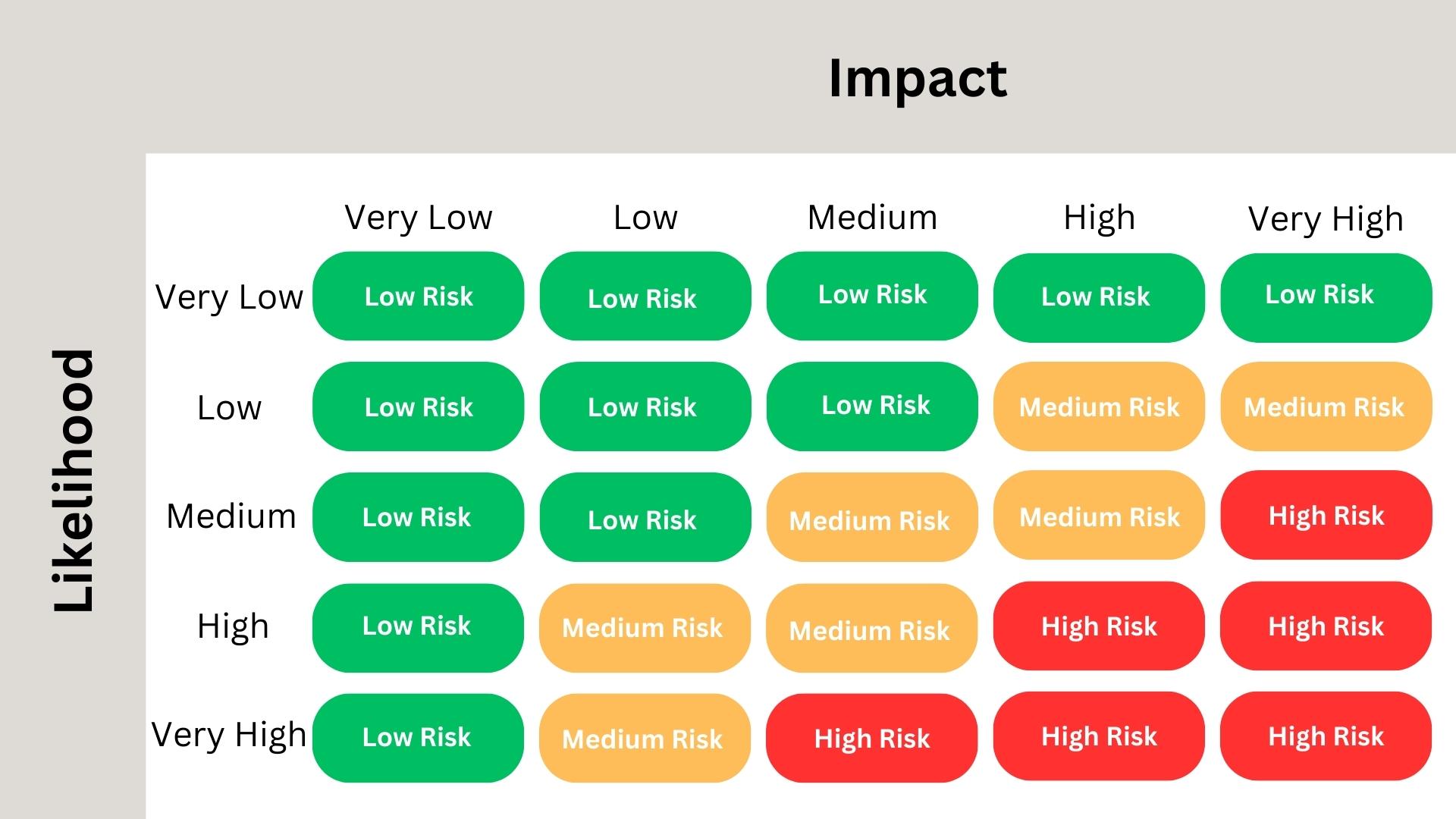 Impact

Likelihood

| | Very Low | Low | Medium | High | Very High |
|---|---|---|---|---|---|
| Very Low | Low Risk | Low Risk | Low Risk | Low Risk | Low Risk |
| Low | Low Risk | Low Risk | Low Risk | Medium Risk | Medium Risk |
| Medium | Low Risk | Low Risk | Medium Risk | Medium Risk | High Risk |
| High | Low Risk | Medium Risk | Medium Risk | High Risk | High Risk |
| Very High | Low Risk | Medium Risk | High Risk | High Risk | High Risk |